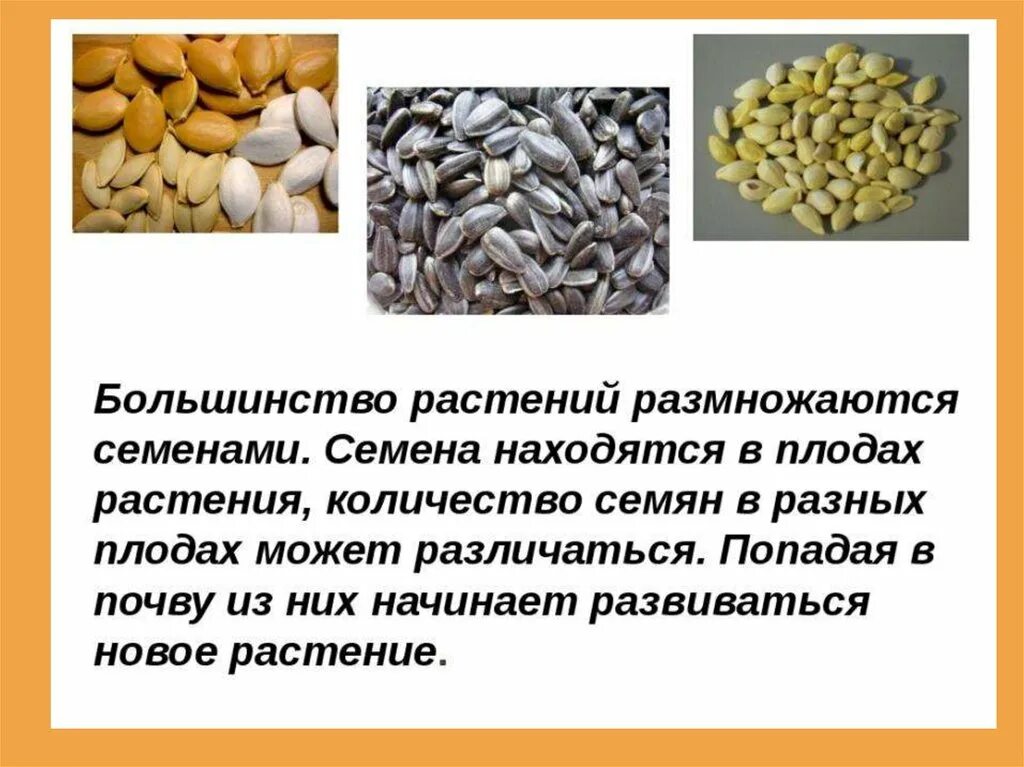 Большинство растений размножаются семенами. Семена находятся в плодах растения, количество семян в разных плодах может различаться. Попадая в почву из них начинает развиваться новое растение.